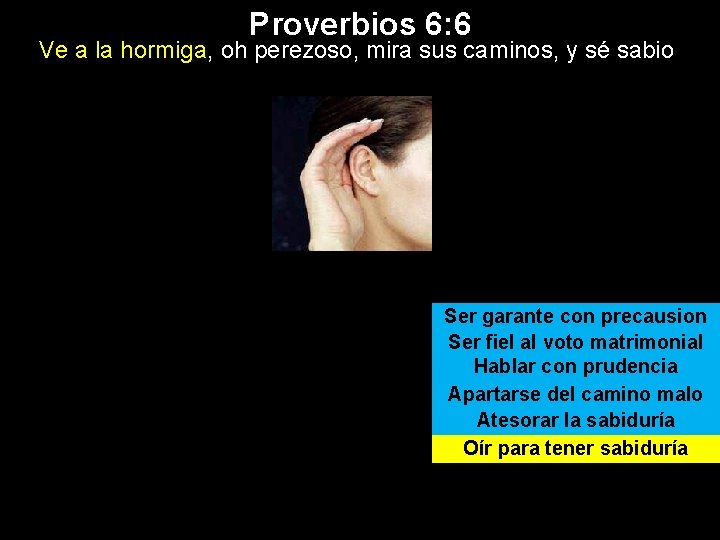 Proverbios 6:6
Ve a la hormiga, oh perezoso, mira sus caminos, y sé sabio

Ser garante con precausion
Ser fiel al voto matrimonial
Hablar con prudencia
Apartarse del camino malo
Atesorar la sabiduría
Oír para tener sabiduría